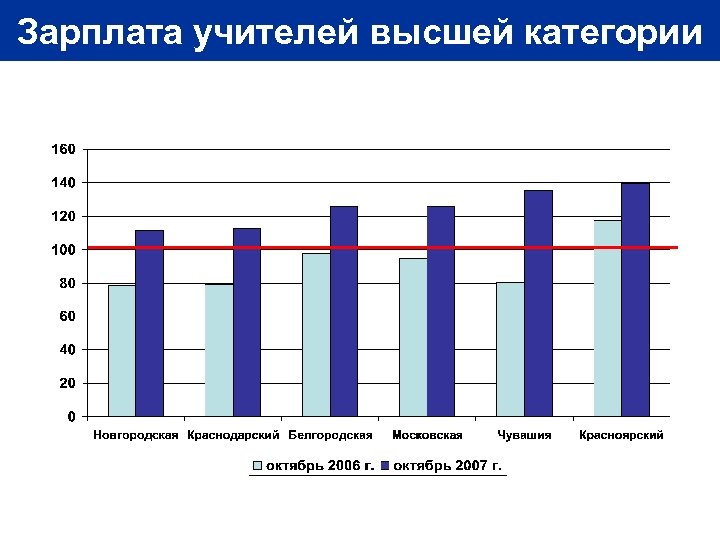 Зарплата учителей высшей категории

160
140
120
100
80
60
40
20
0

Новгородская
Краснодарский
Белгородская
Московская
Чувашия
Красноярский

октябрь 2006 г.
октябрь 2007 г.